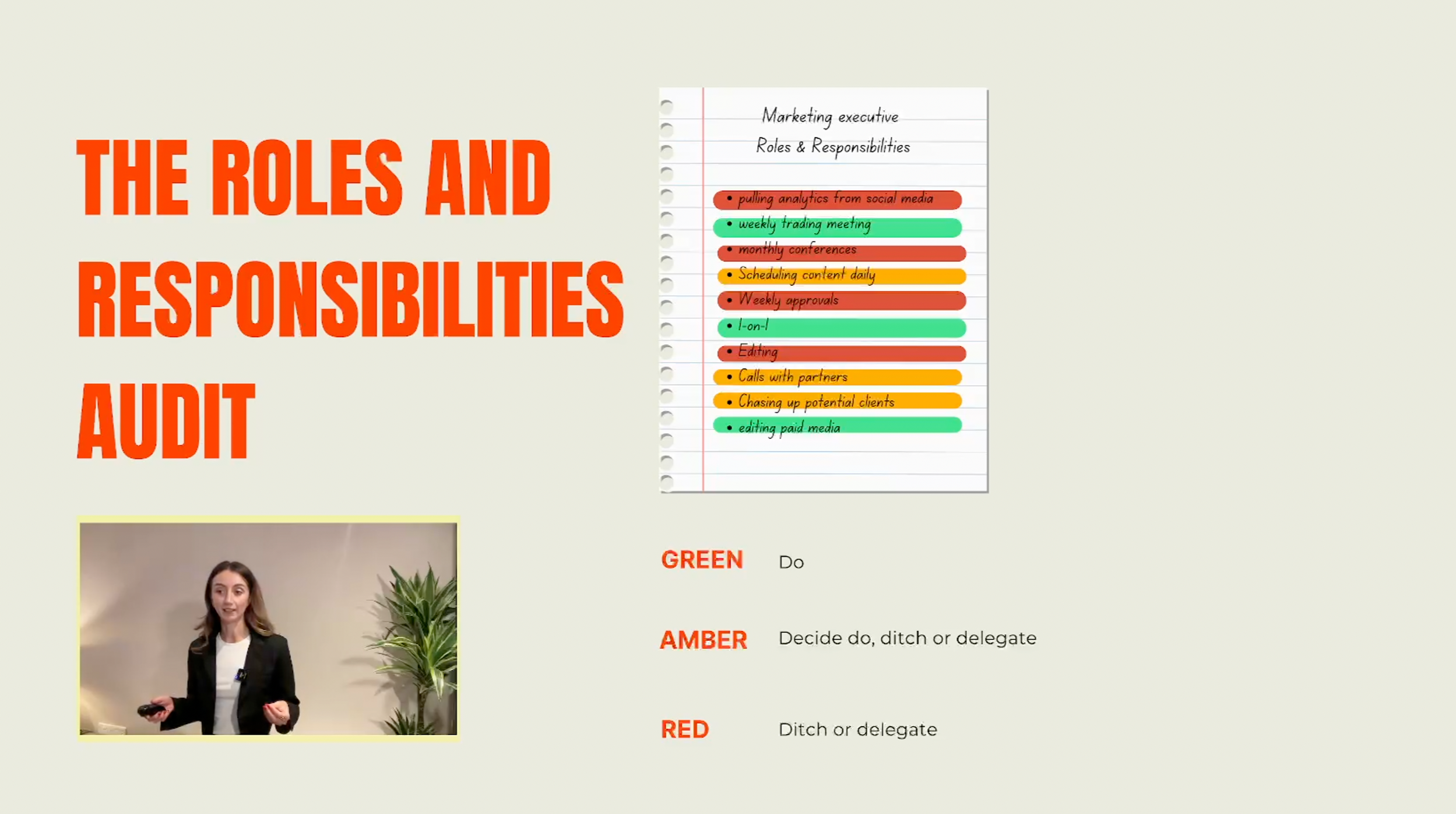 THE ROLES AND RESPONSIBILITIES AUDIT

Marketing executive
Roles & Responsibilities

• pulling analytics from social media
• weekly trading meeting
• monthly conferences
• Scheduling content daily
• Weekly approvals
• 1-on-1
• Editing
• Calls with partners
• Chasing up potential clients
• editing paid media

GREEN Do

AMBER Decide do, ditch or delegate

RED Ditch or delegate